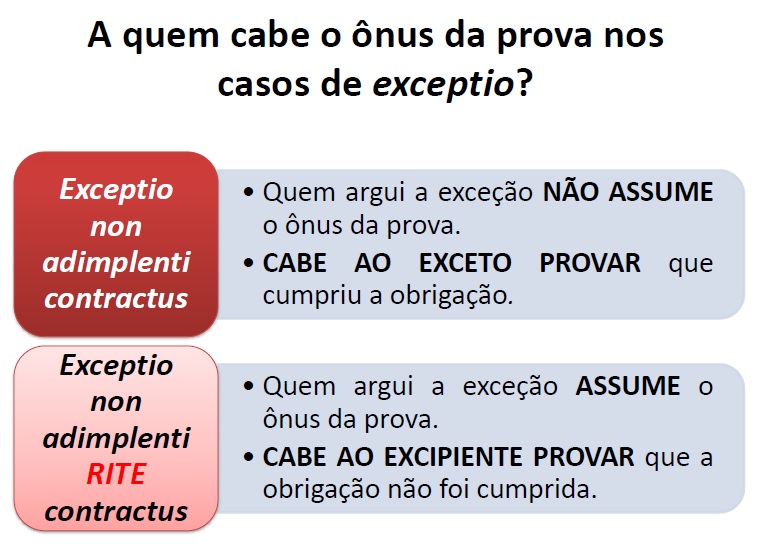 A quem cabe o ônus da prova nos casos de exceptio?

Exceptio non adimplenti contractus

• Quem argui a exceção NÃO ASSUME o ônus da prova.
• CABE AO EXCETO PROVAR que cumpriu a obrigação.

Exceptio non adimplenti RITE contractus

• Quem argui a exceção ASSUME o ônus da prova.
• CABE AO EXCIPIENTE PROVAR que a obrigação não foi cumprida.